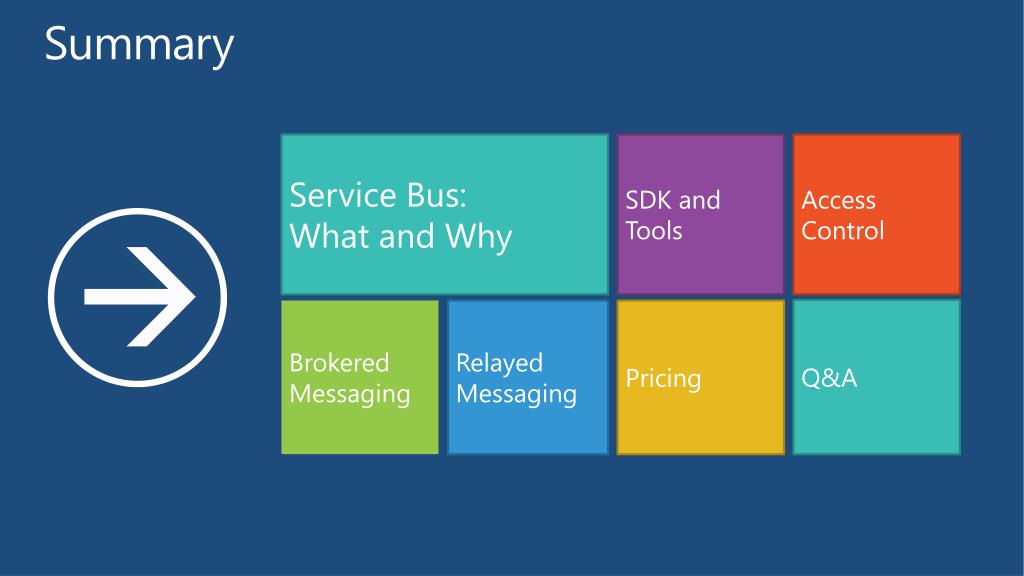 Summary

Service Bus:
What and Why

SDK and Tools

Access Control

Brokered Messaging

Relayed Messaging

Pricing

Q&A